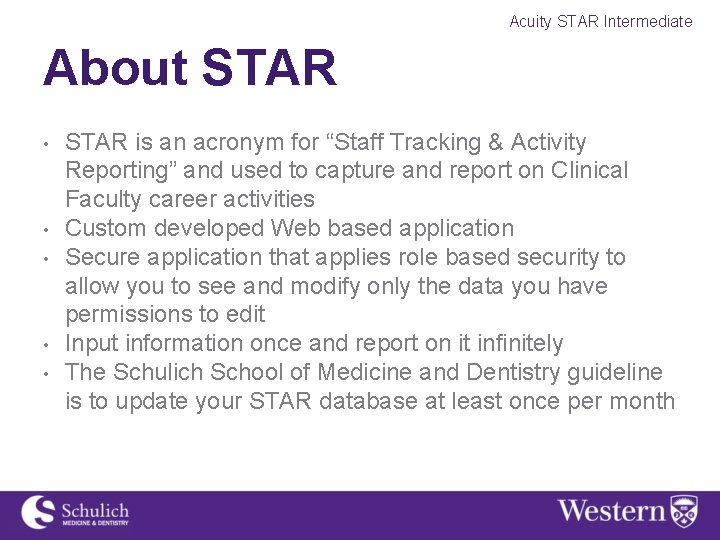 Acuity STAR Intermediate

About STAR

• STAR is an acronym for “Staff Tracking & Activity Reporting” and used to capture and report on Clinical Faculty career activities
• Custom developed Web based application
• Secure application that applies role based security to allow you to see and modify only the data you have permissions to edit
• Input information once and report on it infinitely
• The Schulich School of Medicine and Dentistry guideline is to update your STAR database at least once per month

Schulich
MEDICINE & DENTISTRY

Western